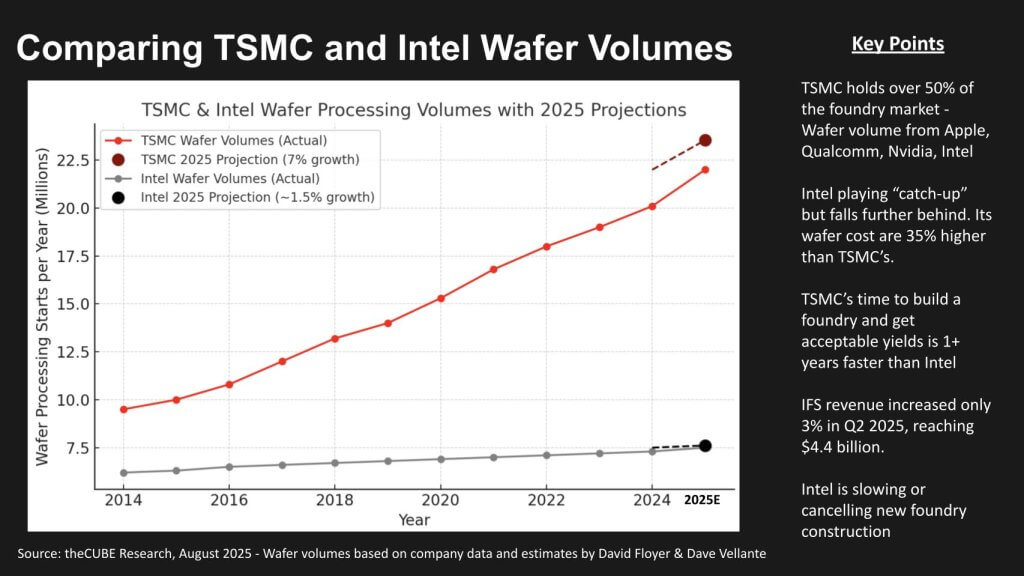 Comparing TSMC and Intel Wafer Volumes

TSMC & Intel Wafer Processing Volumes with 2025 Projections

TSMC Wafer Volumes (Actual)
TSMC 2025 Projection (7% growth)
Intel Wafer Volumes (Actual)
Intel 2025 Projection (~1.5% growth)

Wafer Processing Starts per Year (Millions)

22.5
20.0
17.5
15.0
12.5
10.0
7.5

2014 2016 2018 2020 2022 2024 2025E

Year

Source: theCUBE Research, August 2025 - Wafer volumes based on company data and estimates by David Floyer & Dave Vellante

Key Points

TSMC holds over 50% of the foundry market - Wafer volume from Apple, Qualcomm, Nvidia, Intel

Intel playing "catch-up" but falls further behind. Its wafer cost are 35% higher than TSMC's.

TSMC's time to build a foundry and get acceptable yields is 1+ years faster than Intel

IFS revenue increased only 3% in Q2 2025, reaching $4.4 billion.

Intel is slowing or cancelling new foundry construction